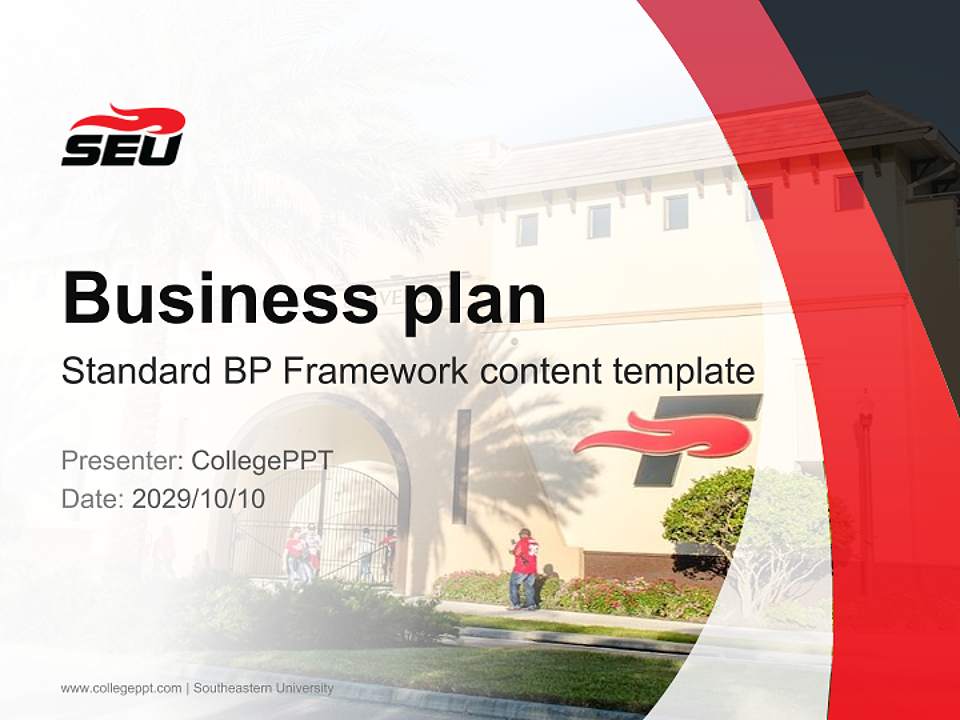 SEU

Business plan

Standard BP Framework content template

Presenter: CollegePPT
Date: 2029/10/10

www.collegeppt.com | Southeastern University